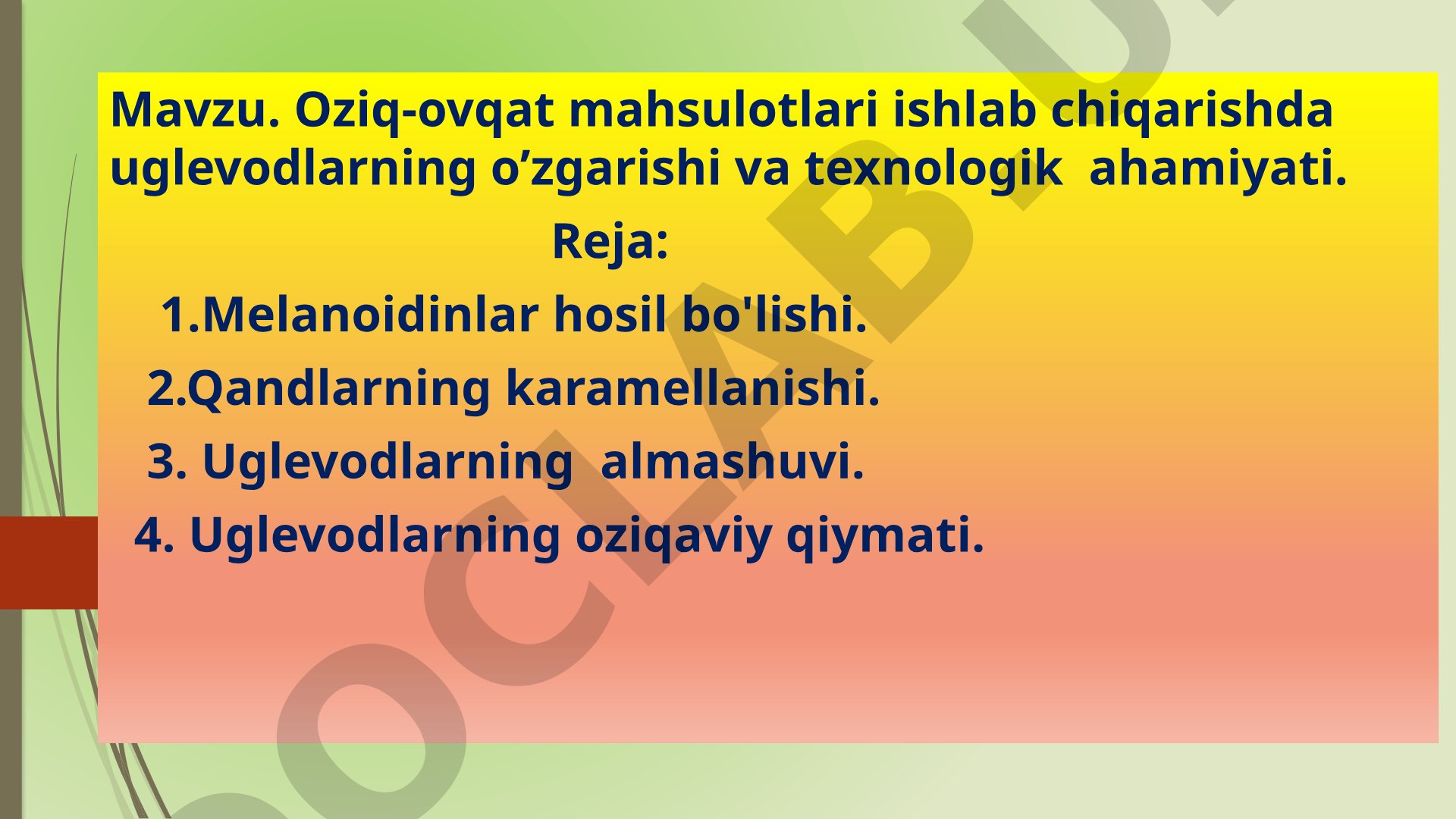 Mavzu. Oziq-ovqat mahsulotlari ishlab chiqarishda uglevodlarning o’zgarishi va texnologik ahamiyati.

Reja:

1.Melanoidinlar hosil bo'lishi.

2.Qandlarning karamellanishi.

3. Uglevodlarning almashuvi.

4. Uglevodlarning oziqaviy qiymati.

DOCLAB.U